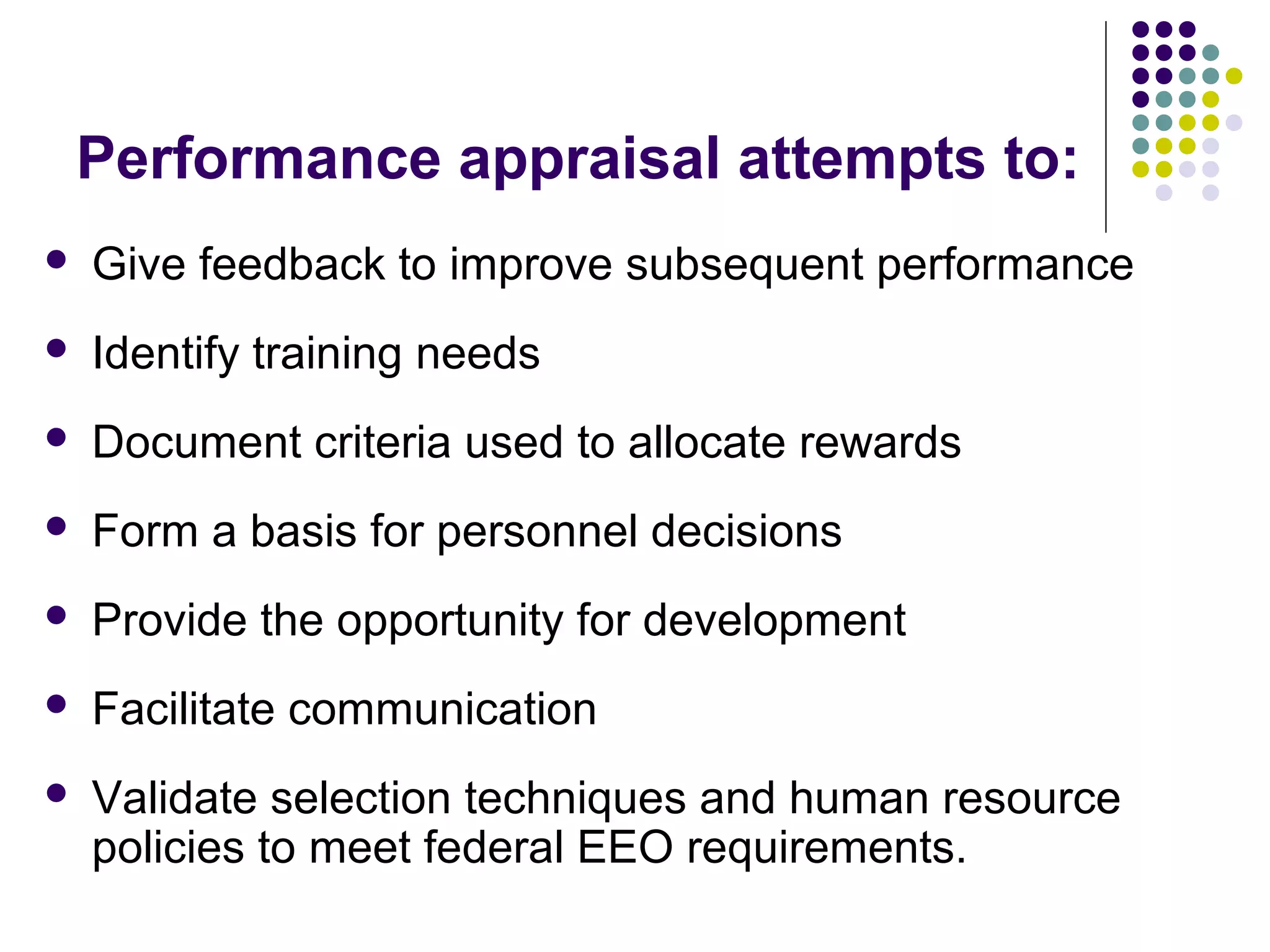 Performance appraisal attempts to:

- Give feedback to improve subsequent performance
- Identify training needs
- Document criteria used to allocate rewards
- Form a basis for personnel decisions
- Provide the opportunity for development
- Facilitate communication
- Validate selection techniques and human resource policies to meet federal EEO requirements.